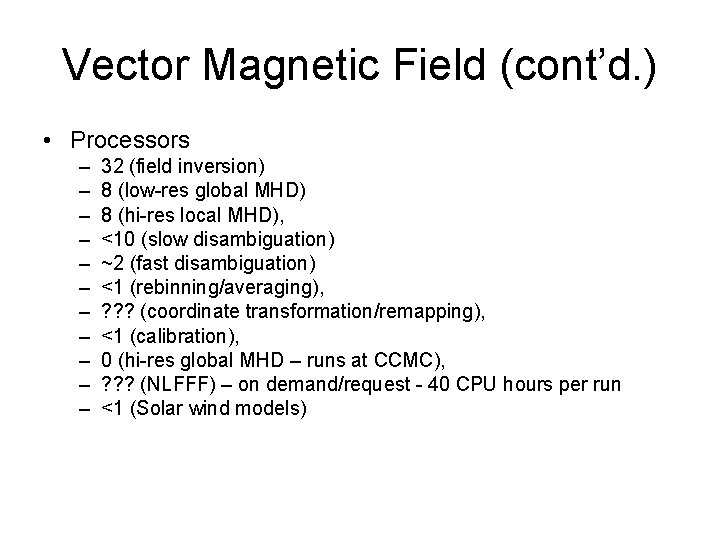 Vector Magnetic Field (cont'd.)

• Processors
– 32 (field inversion)
– 8 (low-res global MHD)
– 8 (hi-res local MHD),
– <10 (slow disambiguation)
– ~2 (fast disambiguation)
– <1 (rebinning/averaging),
– ??? (coordinate transformation/remapping),
– <1 (calibration),
– 0 (hi-res global MHD – runs at CCMC),
– ??? (NLFFF) – on demand/request - 40 CPU hours per run
– <1 (Solar wind models)